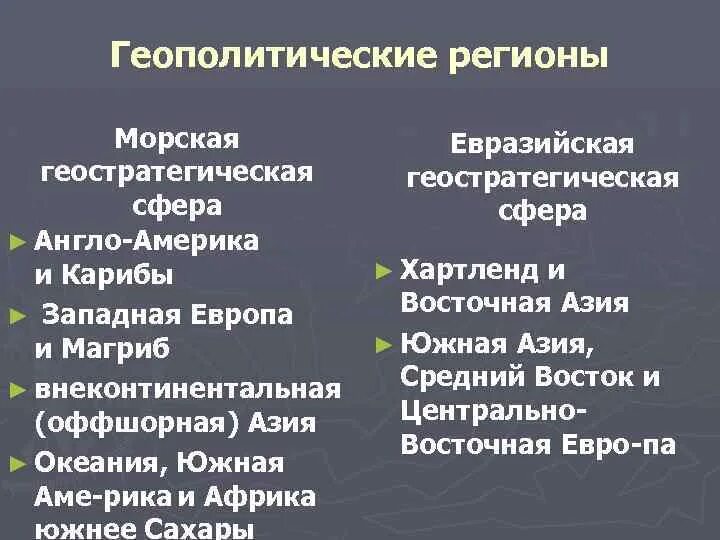 Геополитические регионы

Морская геостратегическая сфера

► Англо-Америка и Карибы

► Западная Европа и Магриб

► внеконтинентальная (оффшорная) Азия

► Океания, Южная Аме-рика и Африка южнее Сахары

Евразийская геостратегическая сфера

► Хартленд и Восточная Азия

► Южная Азия, Средний Восток и Центрально-Восточная Евро-па